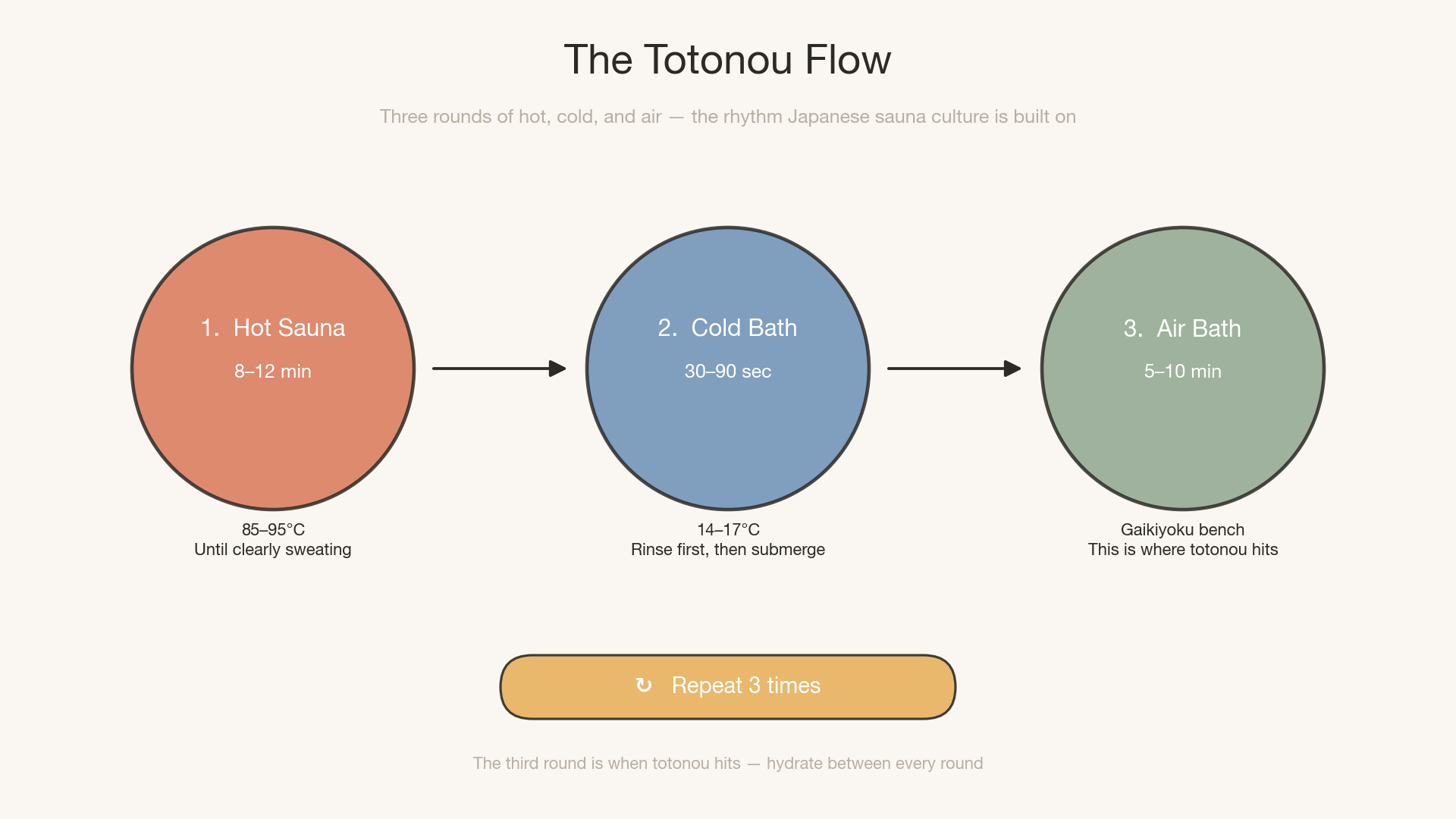 The Totonou Flow

Three rounds of hot, cold, and air — the rhythm Japanese sauna culture is built on

1. Hot Sauna
8–12 min

85–95°C
Until clearly sweating

2. Cold Bath
30–90 sec

14–17°C
Rinse first, then submerge

3. Air Bath
5–10 min

Gaikiyoku bench
This is where totonou hits

↻ Repeat 3 times

The third round is when totonou hits — hydrate between every round